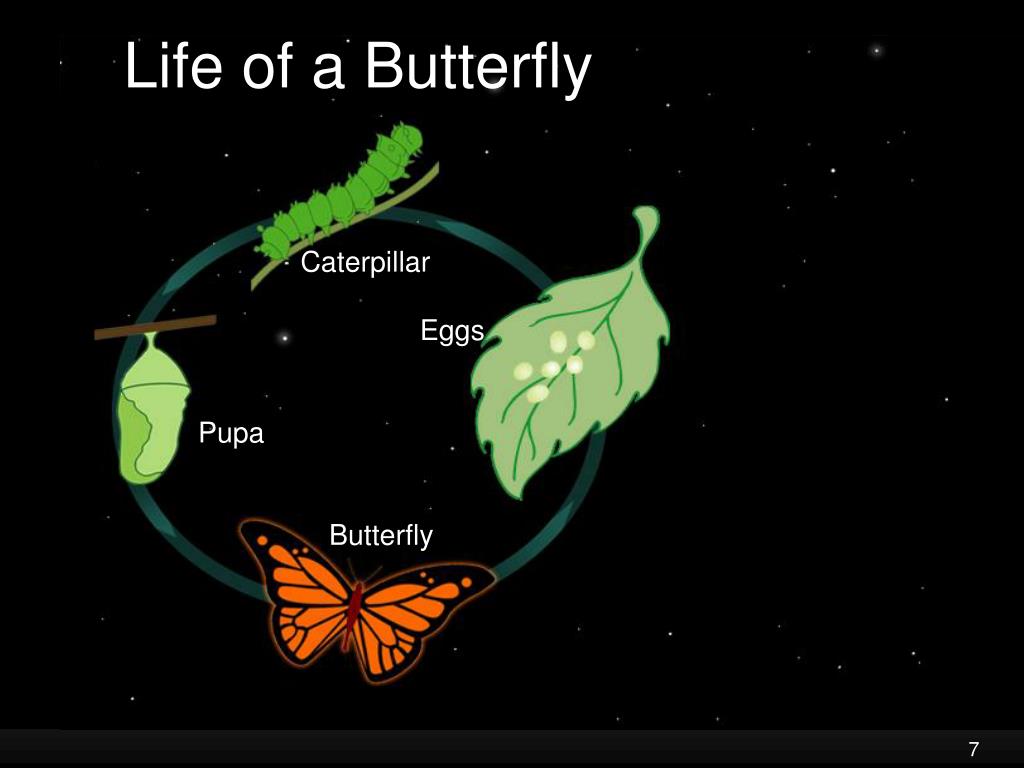 Life of a Butterfly

Caterpillar

Eggs

Pupa

Butterfly

7